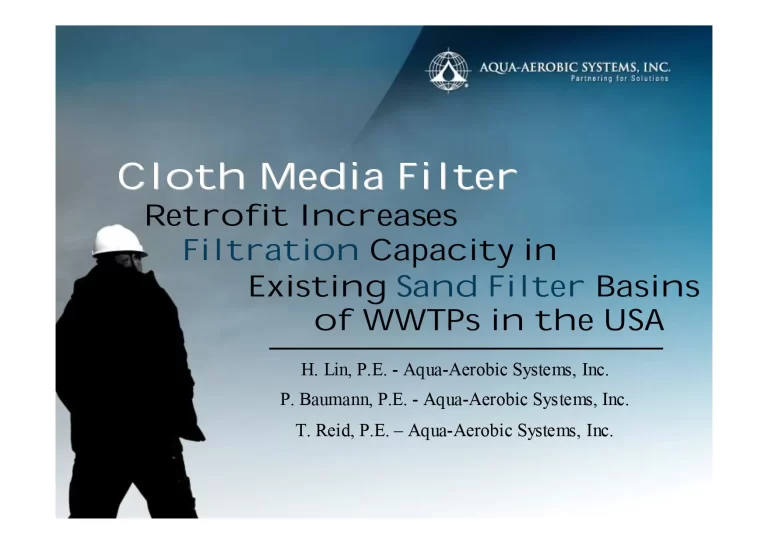 AQUA-AEROBIC SYSTEMS, INC.
Partnering for Solutions

Cloth Media Filter
Retrofit Increases
Filtration Capacity in
Existing Sand Filter Basins
of WWTPs in the USA

H. Lin, P.E. - Aqua-Aerobic Systems, Inc.
P. Baumann, P.E. - Aqua-Aerobic Systems, Inc.
T. Reid, P.E. – Aqua-Aerobic Systems, Inc.